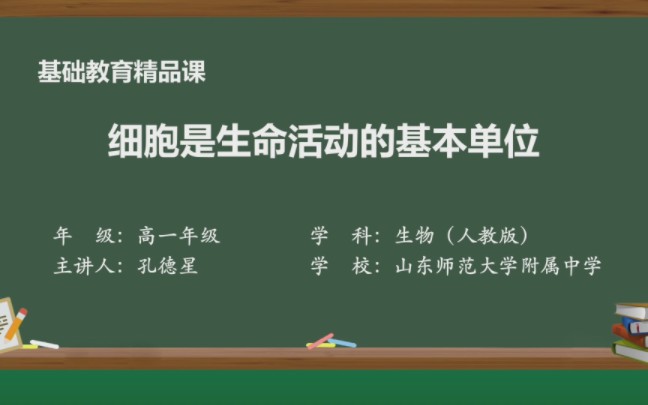 基础教育精品课

细胞是生命活动的基本单位

年　级：高一年级

主讲人：孔德星

学　科：生物（人教版）

学　校：山东师范大学附属中学